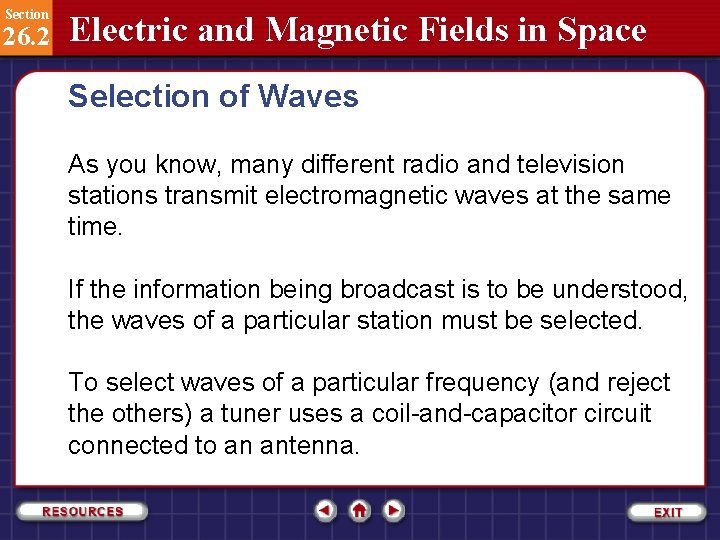 Section
26.2 Electric and Magnetic Fields in Space

Selection of Waves

As you know, many different radio and television stations transmit electromagnetic waves at the same time.

If the information being broadcast is to be understood, the waves of a particular station must be selected.

To select waves of a particular frequency (and reject the others) a tuner uses a coil-and-capacitor circuit connected to an antenna.

RESOURCES

EXIT